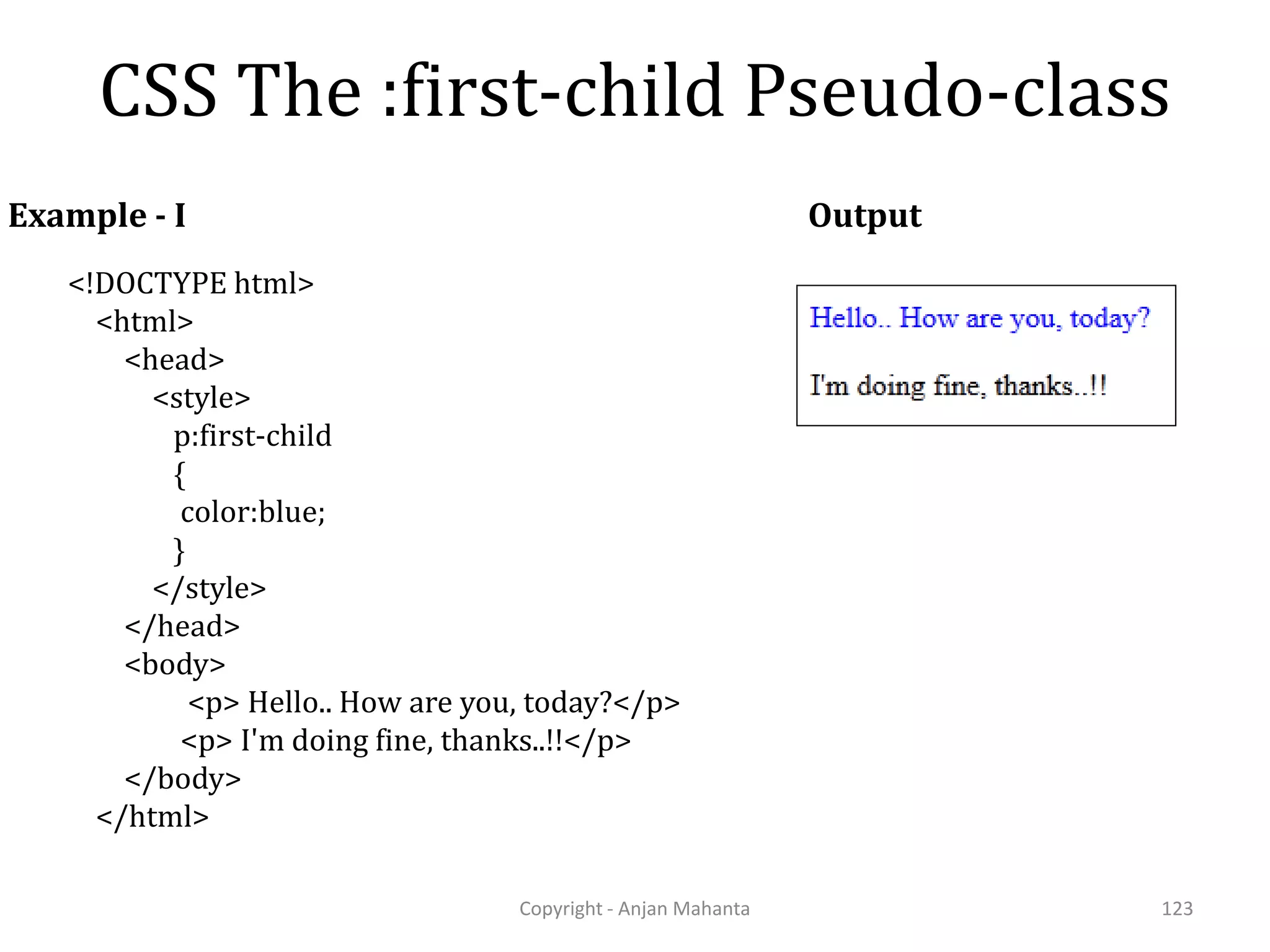 CSS The :first-child Pseudo-class

Example - I

<!DOCTYPE html>
<html>
<head>
<style>
p:first-child
{
color:blue;
}
</style>
</head>
<body>
<p> Hello.. How are you, today?</p>
<p> I'm doing fine, thanks..!!</p>
</body>
</html>

Output

Hello.. How are you, today?

I'm doing fine, thanks..!!

Copyright - Anjan Mahanta

123